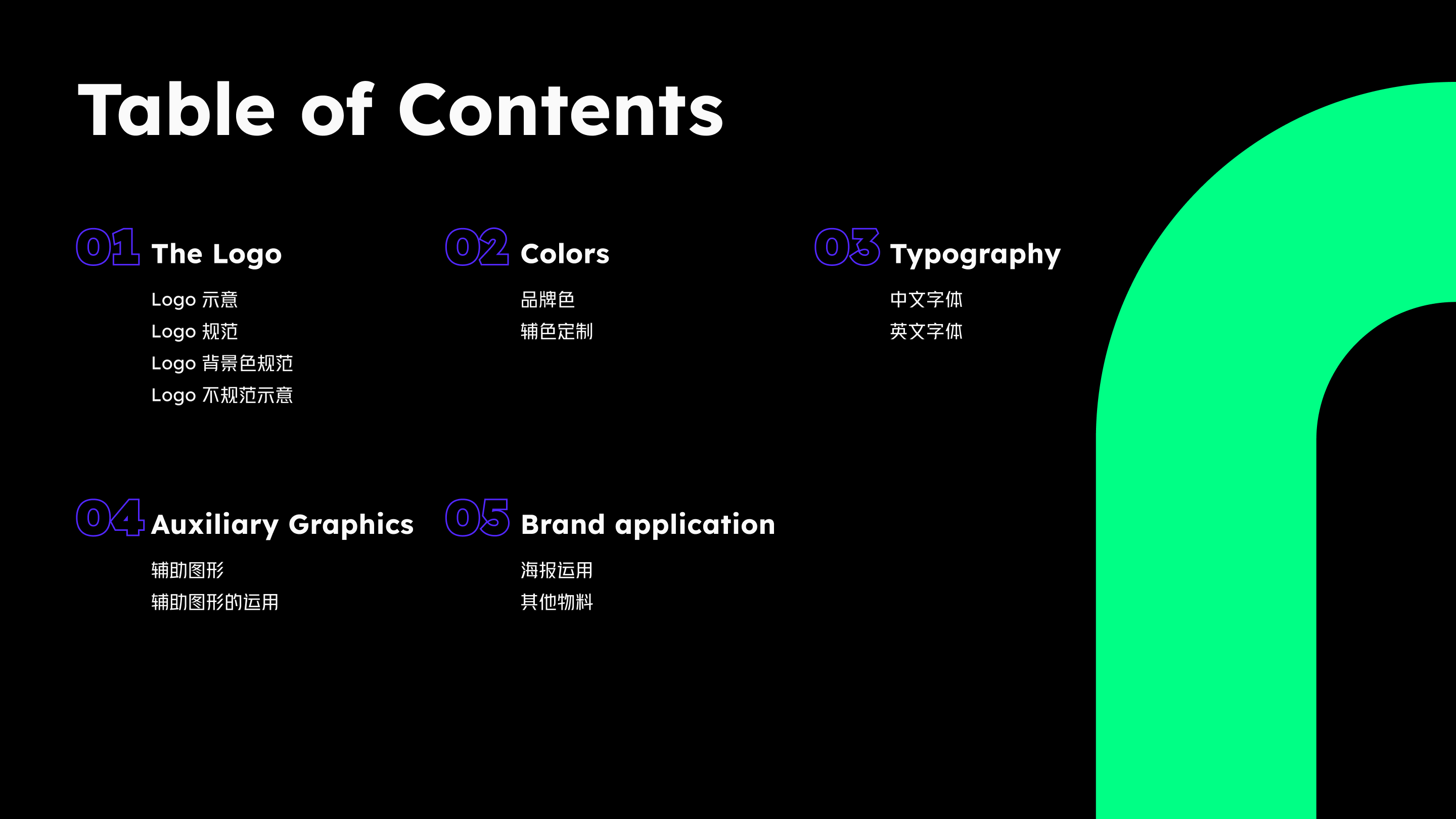 Table of Contents

01 The Logo

Logo 示意
Logo 规范
Logo 背景色规范
Logo 不规范示意

02 Colors

品牌色
辅色定制

03 Typography

中文字体
英文字体

04 Auxiliary Graphics

辅助图形
辅助图形的运用

05 Brand application

海报运用
其他物料